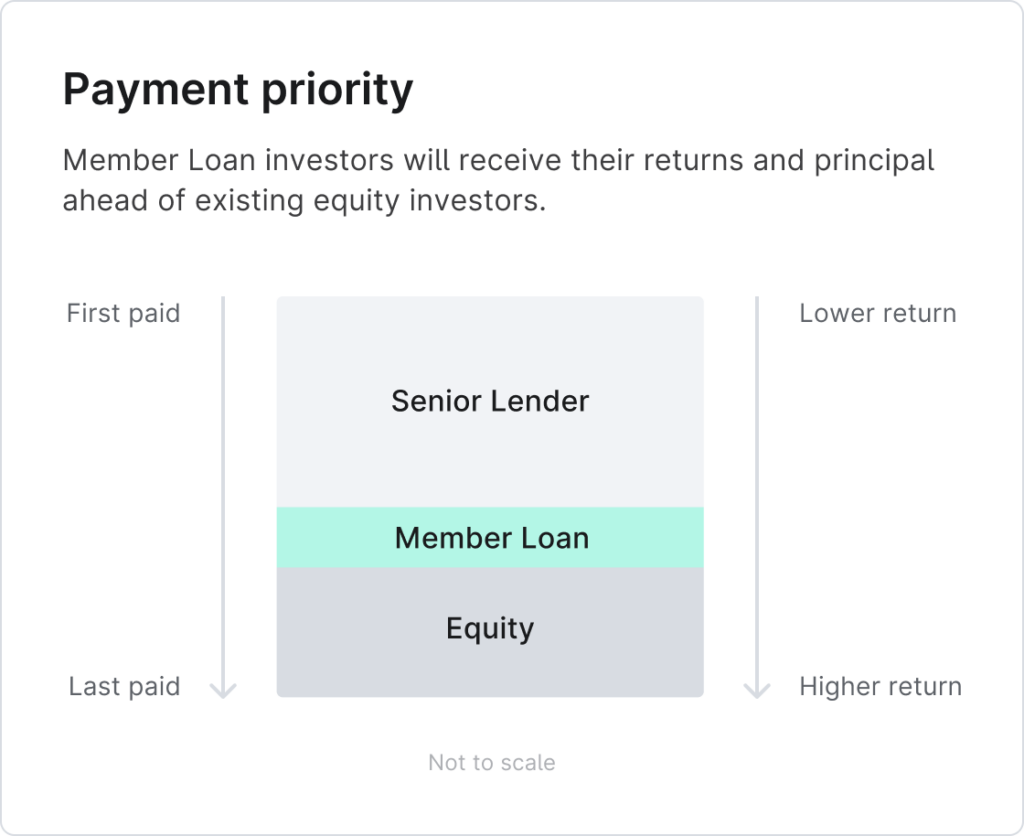 Payment priority

Member Loan investors will receive their returns and principal ahead of existing equity investors.

First paid

Last paid

Senior Lender

Member Loan

Equity

Lower return

Higher return

Not to scale